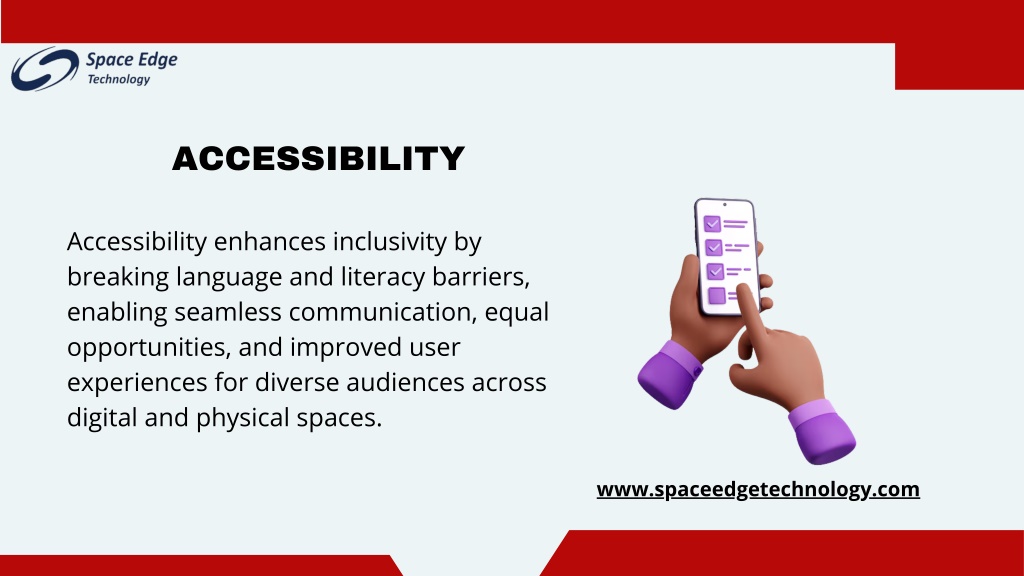 Space Edge
Technology

ACCESSIBILITY

Accessibility enhances inclusivity by breaking language and literacy barriers, enabling seamless communication, equal opportunities, and improved user experiences for diverse audiences across digital and physical spaces.

www.spaceedgetechnology.com